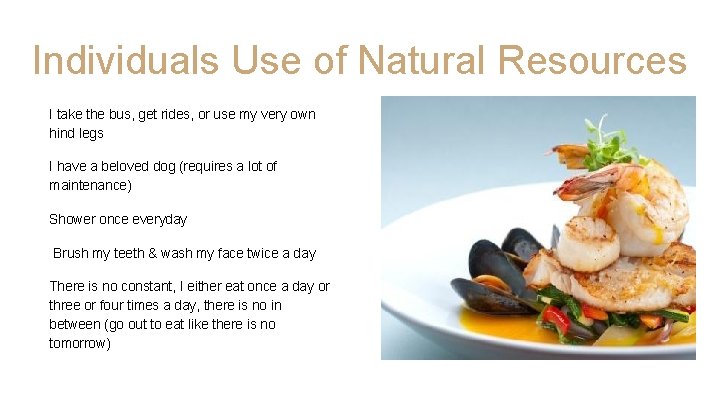 Individuals Use of Natural Resources

I take the bus, get rides, or use my very own hind legs

I have a beloved dog (requires a lot of maintenance)

Shower once everyday

Brush my teeth & wash my face twice a day

There is no constant, I either eat once a day or three or four times a day, there is no in between (go out to eat like there is no tomorrow)